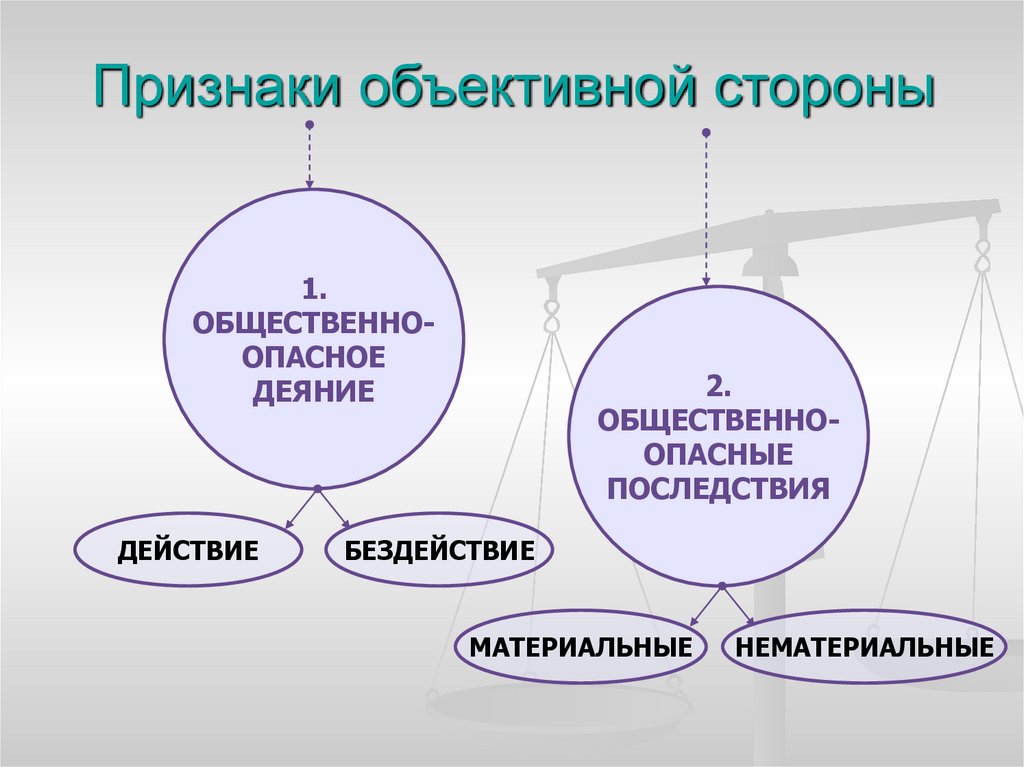 Признаки объективной стороны

1. ОБЩЕСТВЕННО-ОПАСНОЕ ДЕЯНИЕ

ДЕЙСТВИЕ

БЕЗДЕЙСТВИЕ

2. ОБЩЕСТВЕННО-ОПАСНЫЕ ПОСЛЕДСТВИЯ

МАТЕРИАЛЬНЫЕ

НЕМАТЕРИАЛЬНЫЕ